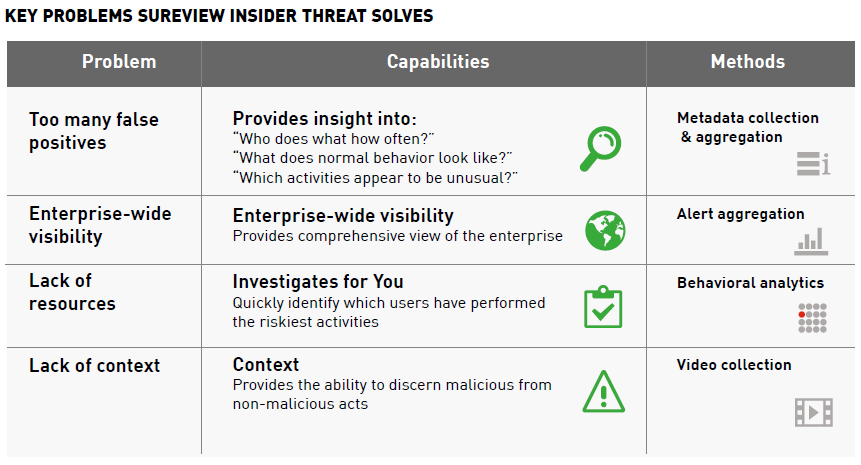 KEY PROBLEMS SUREVIEW INSIDER THREAT SOLVES

| Problem | Capabilities | Methods |
|---|---|---|
| Too many false positives | Provides insight into: "Who does what how often?" "What does normal behavior look like?" "Which activities appear to be unusual?" | Metadata collection & aggregation |
| Enterprise-wide visibility | Enterprise-wide visibility Provides comprehensive view of the enterprise | Alert aggregation |
| Lack of resources | Investigates for You Quickly identify which users have performed the riskiest activities | Behavioral analytics |
| Lack of context | Context Provides the ability to discern malicious from non-malicious acts | Video collection |